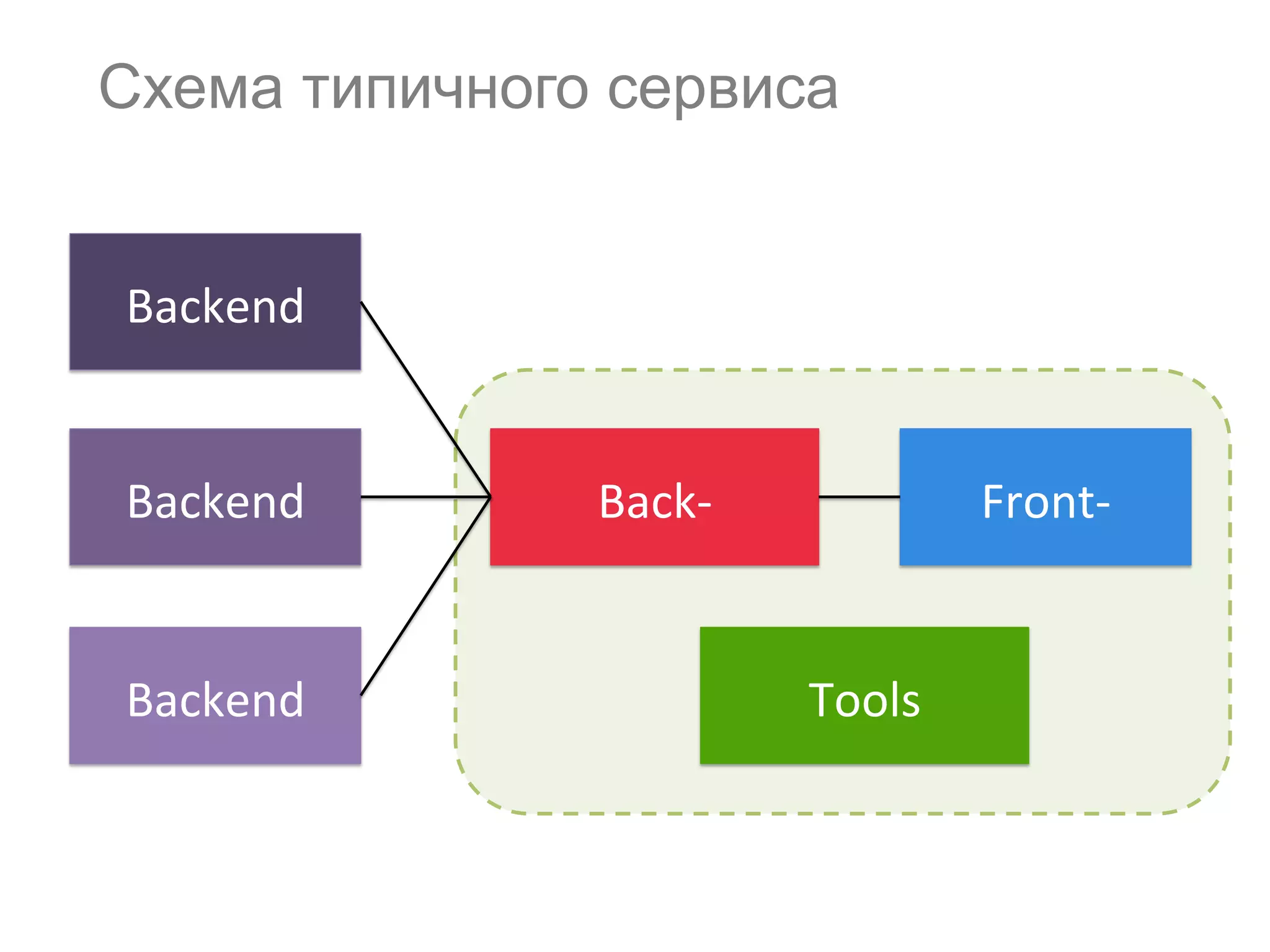 Схема типичного сервиса

Backend

Backend

Backend

Back-

Front-

Tools